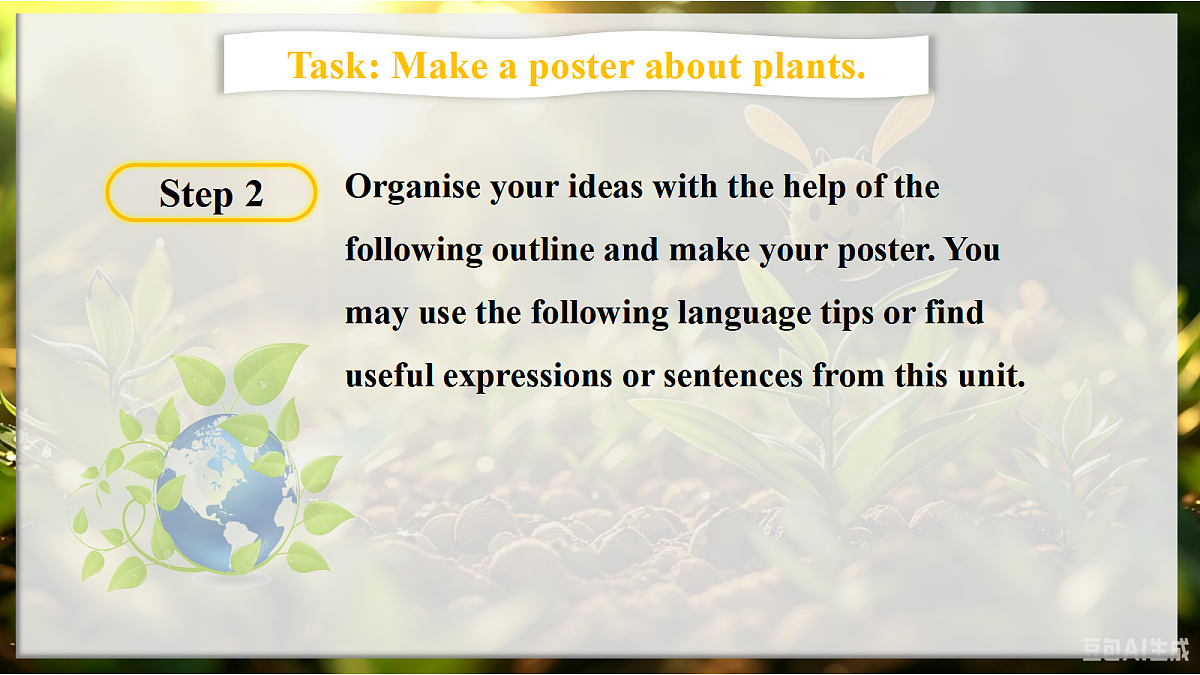 Task: Make a poster about plants.

Step 2

Organise your ideas with the help of the following outline and make your poster. You may use the following language tips or find useful expressions or sentences from this unit.

豆包AI生成